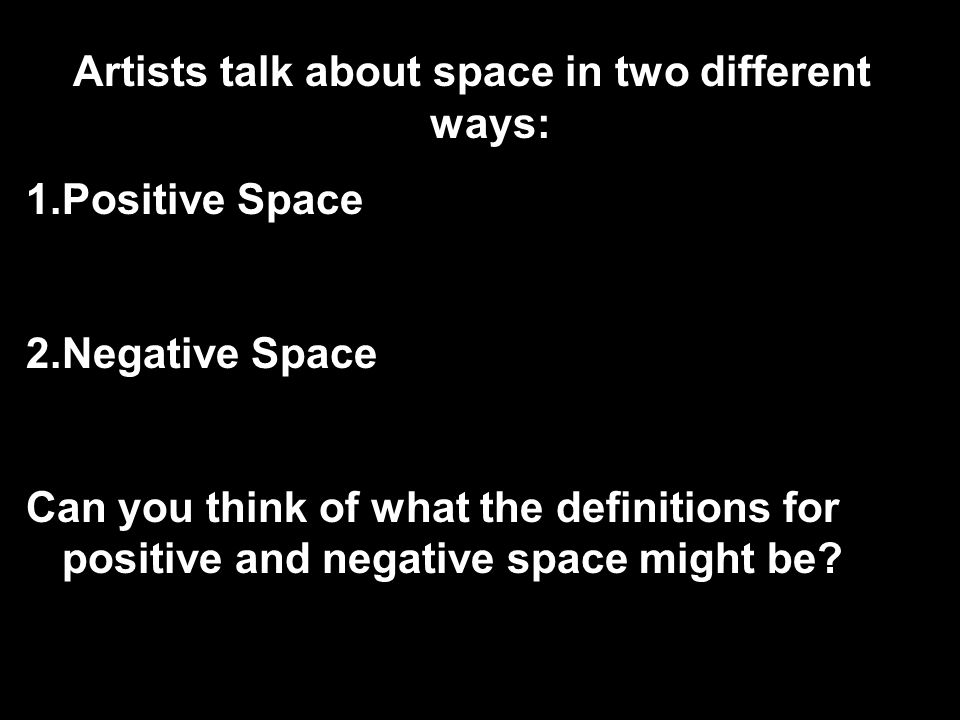 Artists talk about space in two different ways:

1.Positive Space

2.Negative Space

Can you think of what the definitions for positive and negative space might be?